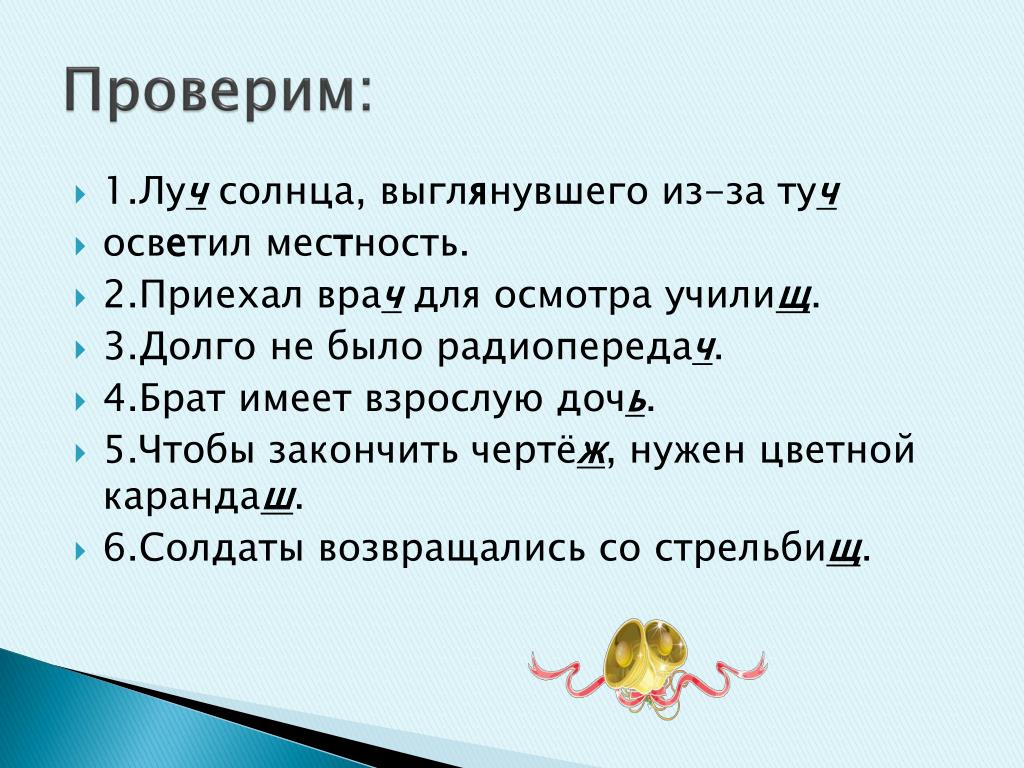 Проверим:

1.Луч солнца, выглянувшего из-за туч

осветил местность.

2.Приехал врач для осмотра училищ.

3.Долго не было радиопередач.

4.Брат имеет взрослую дочь.

5.Чтобы закончить чертёж, нужен цветной карандаш.

6.Солдаты возвращались со стрельбищ.